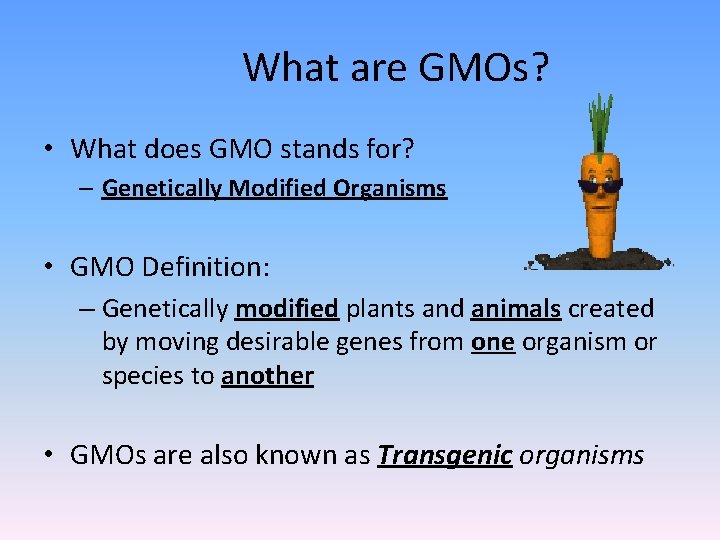 What are GMOs?

• What does GMO stands for?
– Genetically Modified Organisms

• GMO Definition:
– Genetically modified plants and animals created by moving desirable genes from one organism or species to another

• GMOs are also known as Transgenic organisms